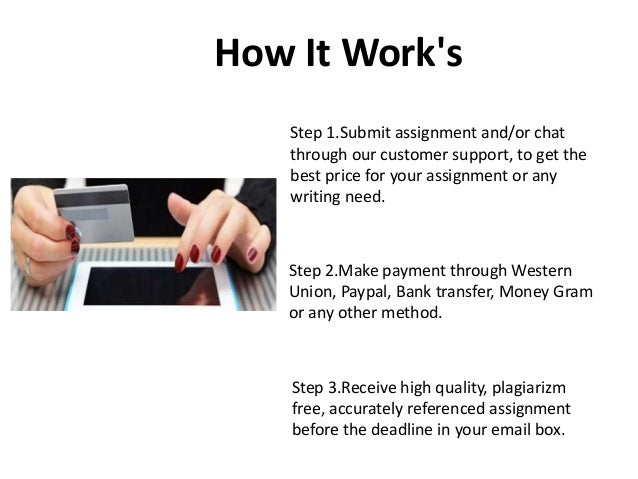 How It Work's

Step 1.Submit assignment and/or chat through our customer support, to get the best price for your assignment or any writing need.

Step 2.Make payment through Western Union, Paypal, Bank transfer, Money Gram or any other method.

Step 3.Receive high quality, plagiarizm free, accurately referenced assignment before the deadline in your email box.